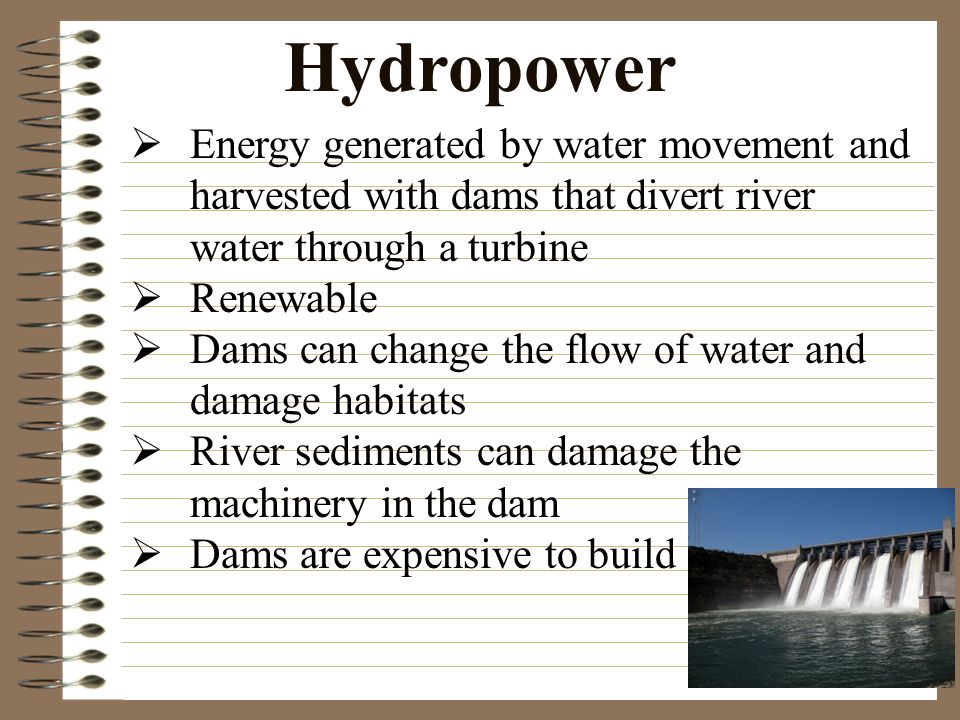 Hydropower

➢ Energy generated by water movement and harvested with dams that divert river water through a turbine
➢ Renewable
➢ Dams can change the flow of water and damage habitats
➢ River sediments can damage the machinery in the dam
➢ Dams are expensive to build